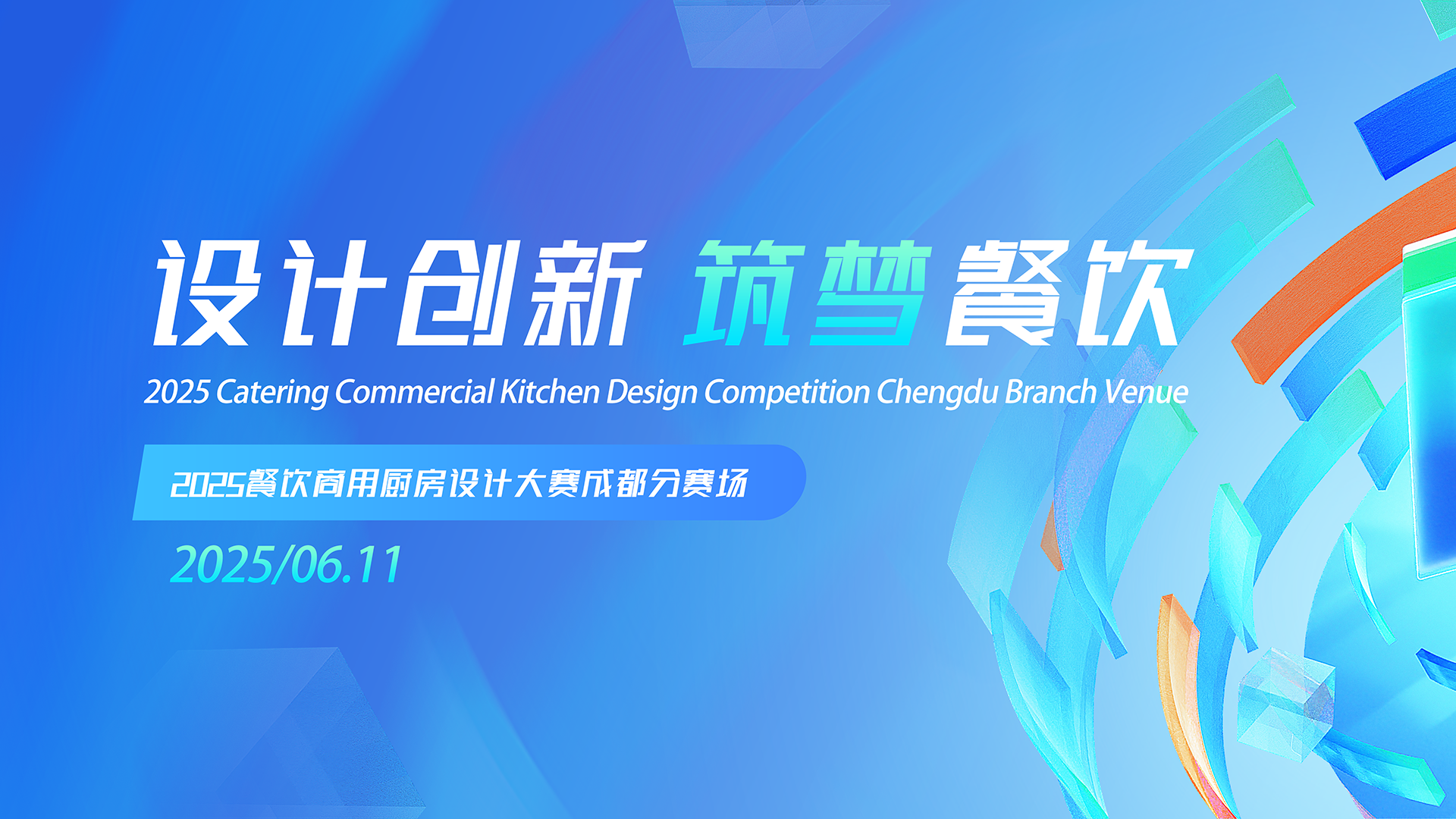 设计创新 筑梦餐饮

2025 Catering Commercial Kitchen Design Competition Chengdu Branch Venue

2025餐饮商用厨房设计大赛成都分赛场

2025/06.11